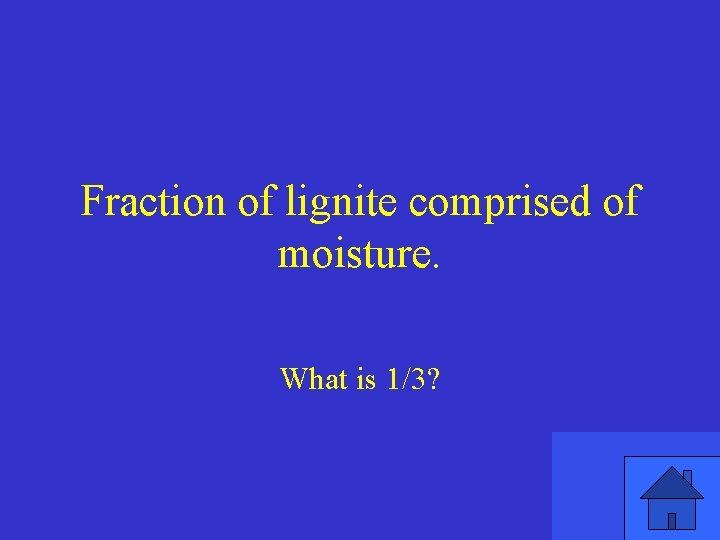 Fraction of lignite comprised of moisture.

What is 1/3?